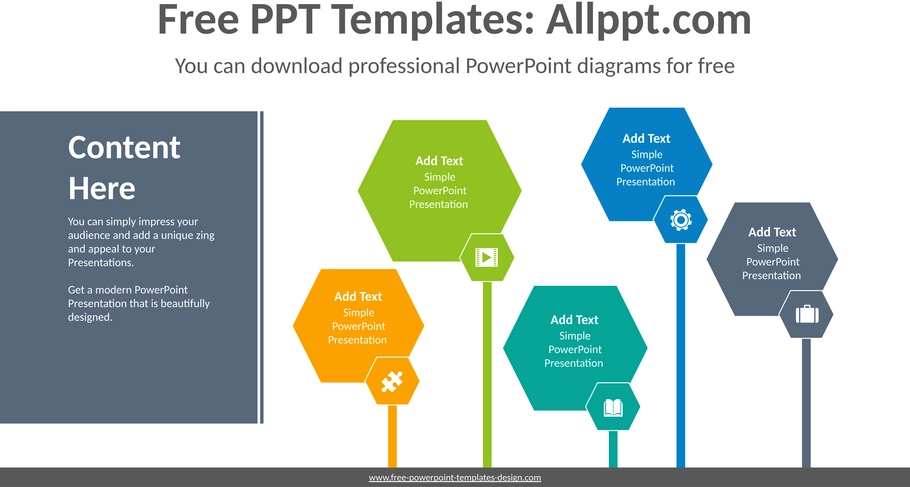 Free PPT Templates: Allppt.com

You can download professional PowerPoint diagrams for free

Content Here

You can simply impress your audience and add a unique zing and appeal to your Presentations.

Get a modern PowerPoint Presentation that is beautifully designed.

Add Text
Simple PowerPoint Presentation

Add Text
Simple PowerPoint Presentation

Add Text
Simple PowerPoint Presentation

Add Text
Simple PowerPoint Presentation

Add Text
Simple PowerPoint Presentation

www.free-powerpoint-templates-design.com